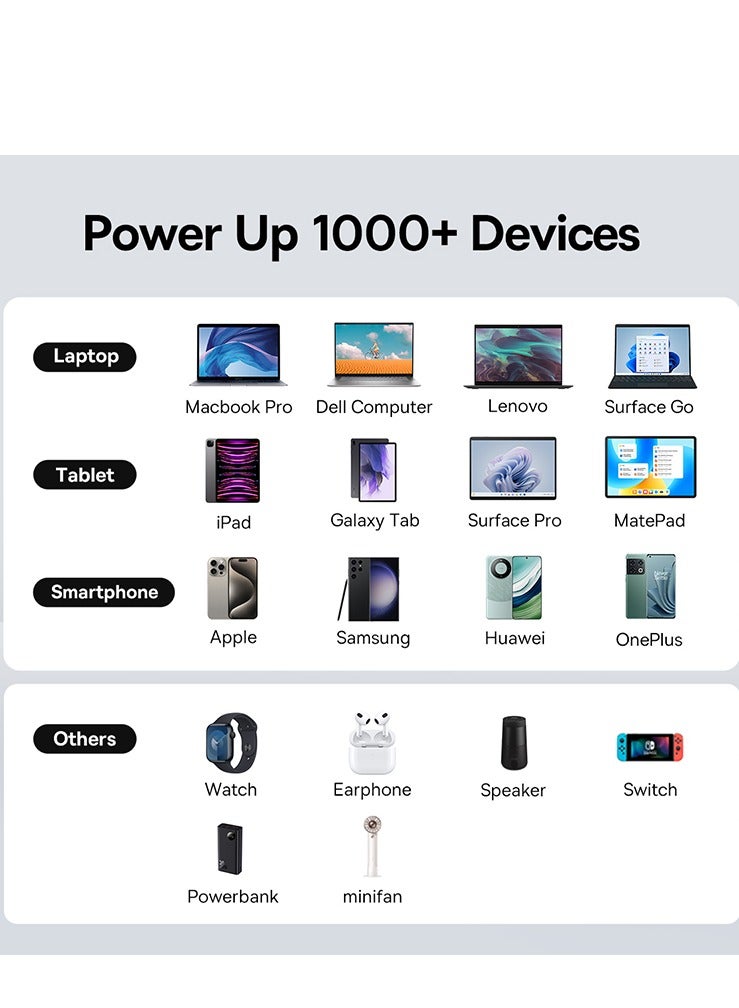 Power Up 1000+ Devices

Laptop
Macbook Pro
Dell Computer
Lenovo
Surface Go

Tablet
iPad
Galaxy Tab
Surface Pro
MatePad

Smartphone
Apple
Samsung
Huawei
OnePlus

Others
Watch
Earphone
Speaker
Switch
Powerbank
minifan